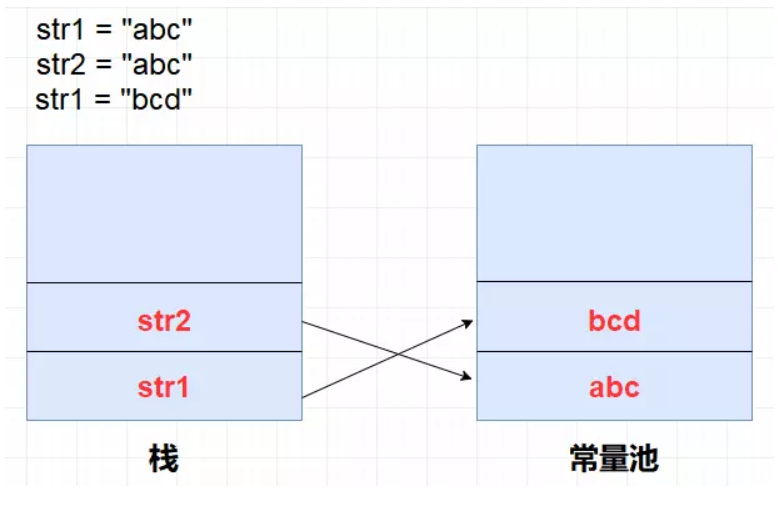 str1 = "abc"
str2 = "abc"
str1 = "bcd"

str2
str1

栈

bcd
abc

常量池